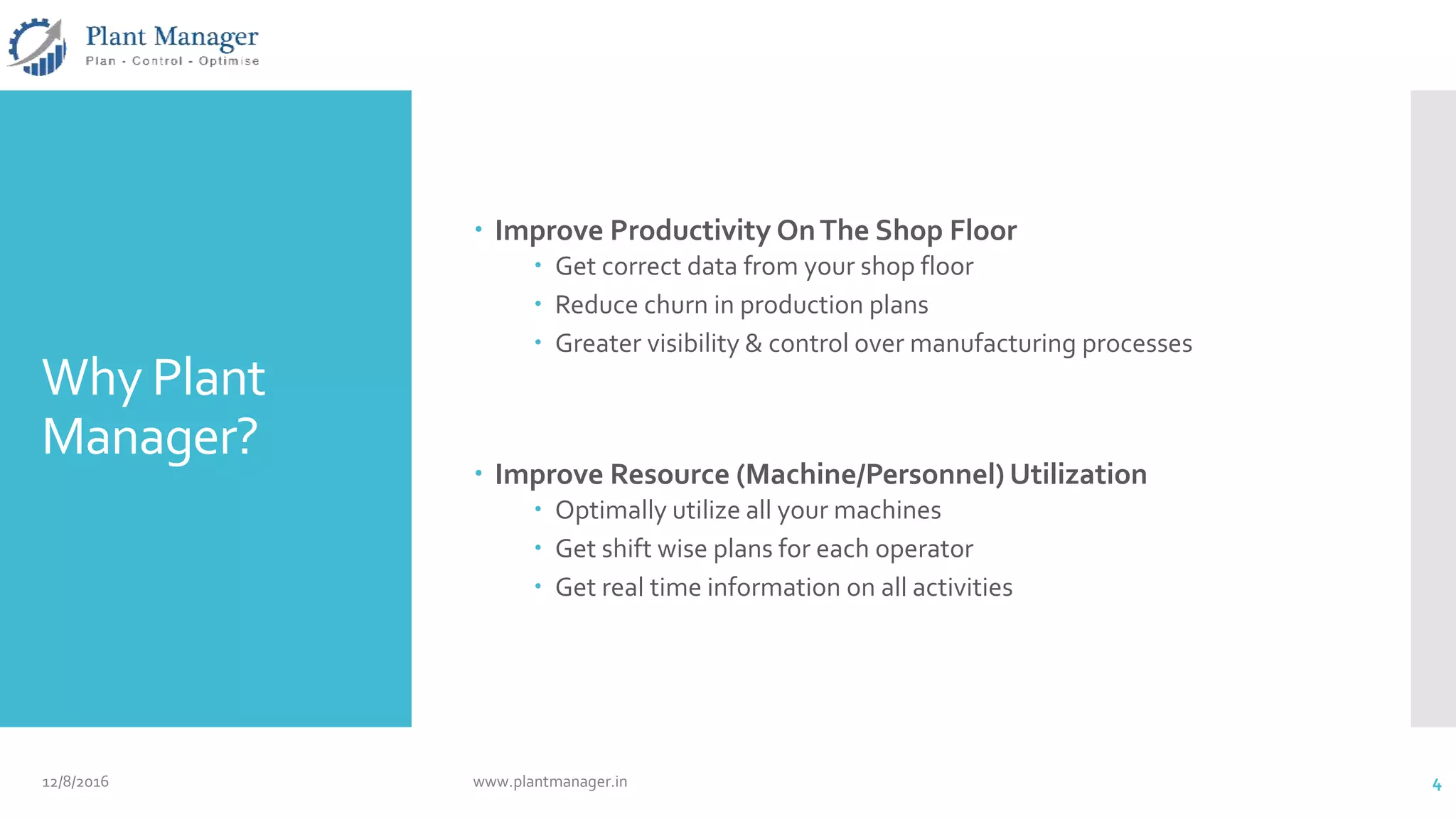 Plant Manager
Plan - Control - Optimise

Why Plant Manager?

• Improve Productivity On The Shop Floor
  • Get correct data from your shop floor
  • Reduce churn in production plans
  • Greater visibility & control over manufacturing processes

• Improve Resource (Machine/Personnel) Utilization
  • Optimally utilize all your machines
  • Get shift wise plans for each operator
  • Get real time information on all activities

12/8/2016

www.plantmanager.in

4